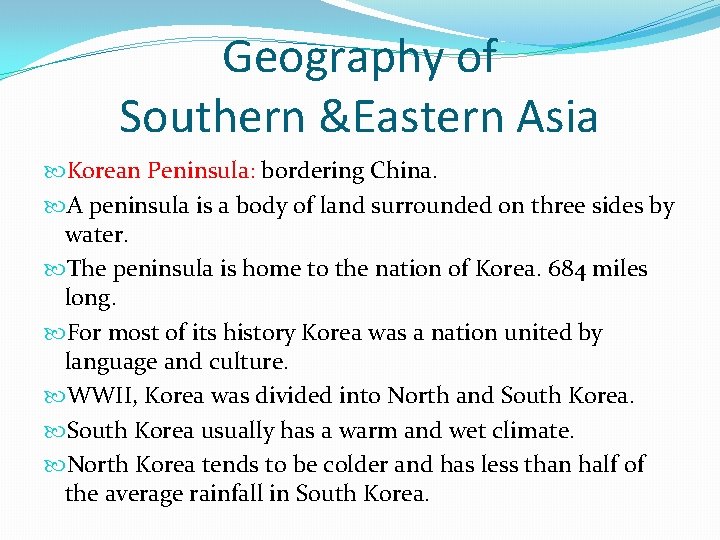 Geography of
Southern &Eastern Asia

Korean Peninsula: bordering China.

A peninsula is a body of land surrounded on three sides by water.

The peninsula is home to the nation of Korea. 684 miles long.

For most of its history Korea was a nation united by language and culture.

WWII, Korea was divided into North and South Korea.

South Korea usually has a warm and wet climate.

North Korea tends to be colder and has less than half of the average rainfall in South Korea.